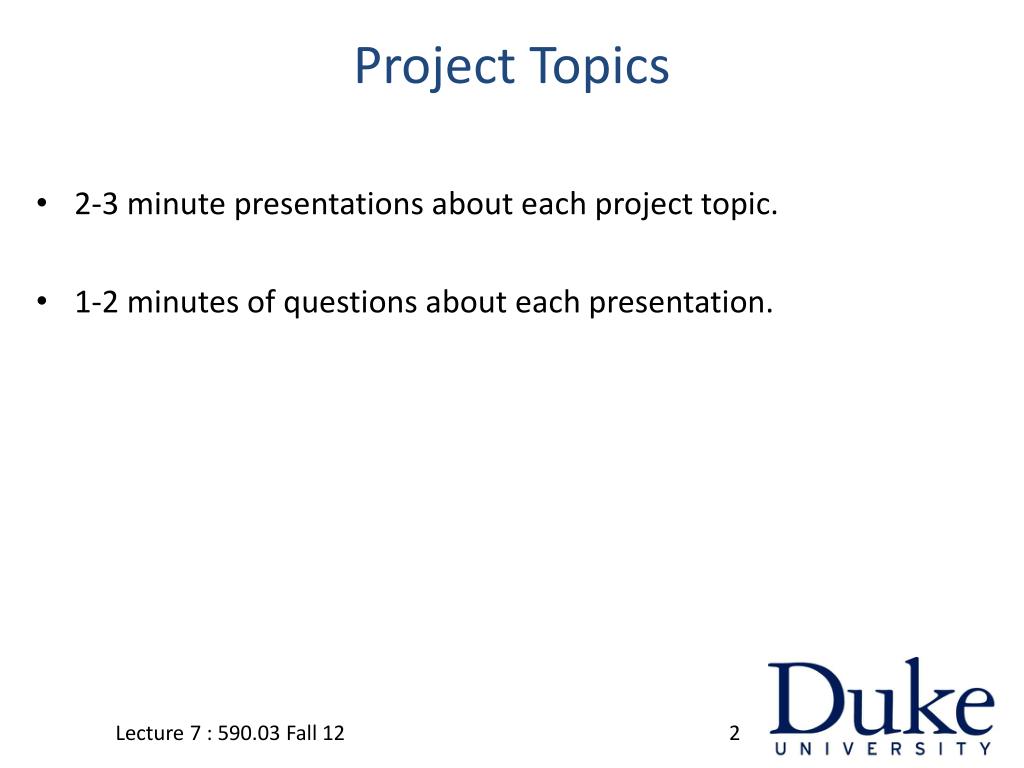 Project Topics

• 2-3 minute presentations about each project topic.

• 1-2 minutes of questions about each presentation.

Lecture 7 : 590.03 Fall 12

2

Duke
UNIVERSITY